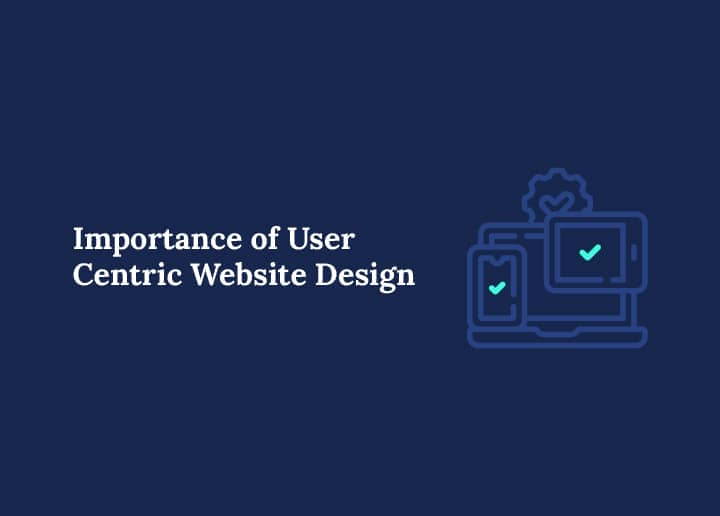 Importance of User Centric Website Design